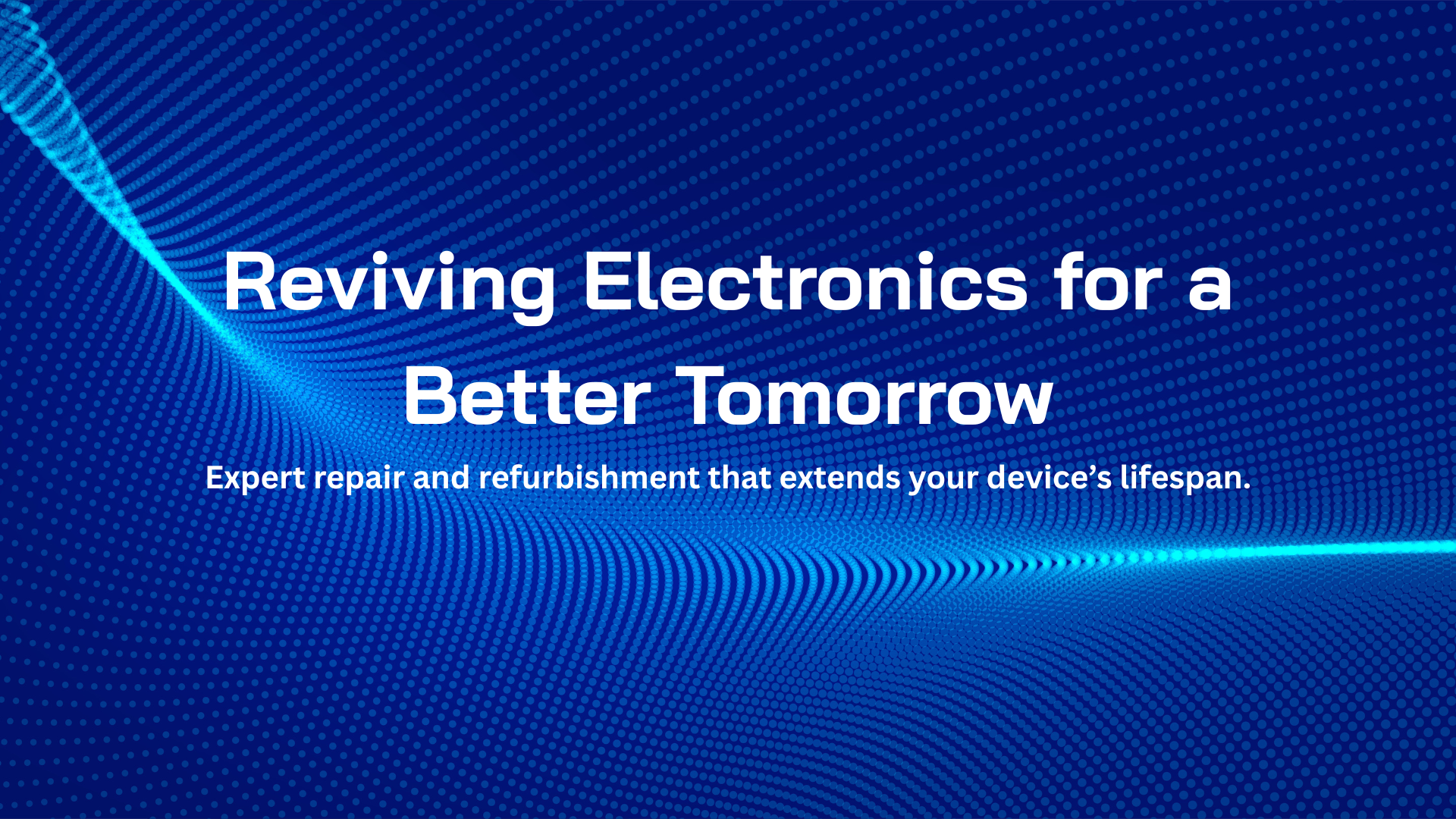 Reviving Electronics for a Better Tomorrow

Expert repair and refurbishment that extends your device’s lifespan.